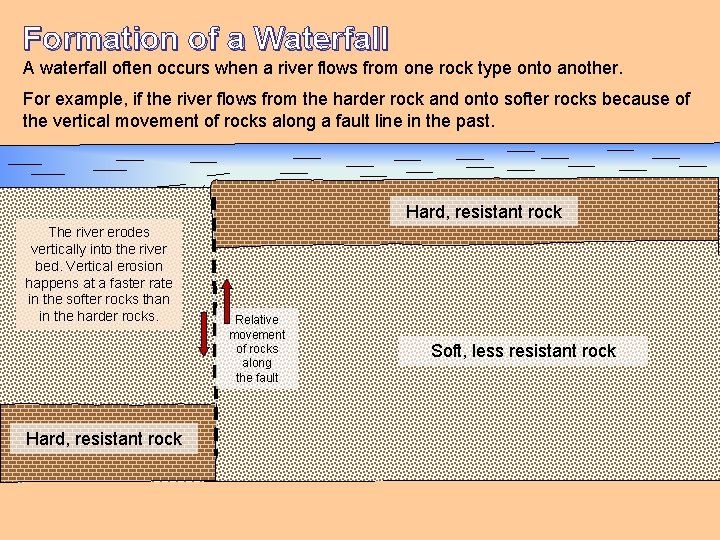 Formation of a Waterfall

A waterfall often occurs when a river flows from one rock type onto another.

For example, if the river flows from the harder rock and onto softer rocks because of the vertical movement of rocks along a fault line in the past.

Hard, resistant rock

The river erodes vertically into the river bed. Vertical erosion happens at a faster rate in the softer rocks than in the harder rocks.

Relative movement of rocks along the fault

Soft, less resistant rock

Hard, resistant rock